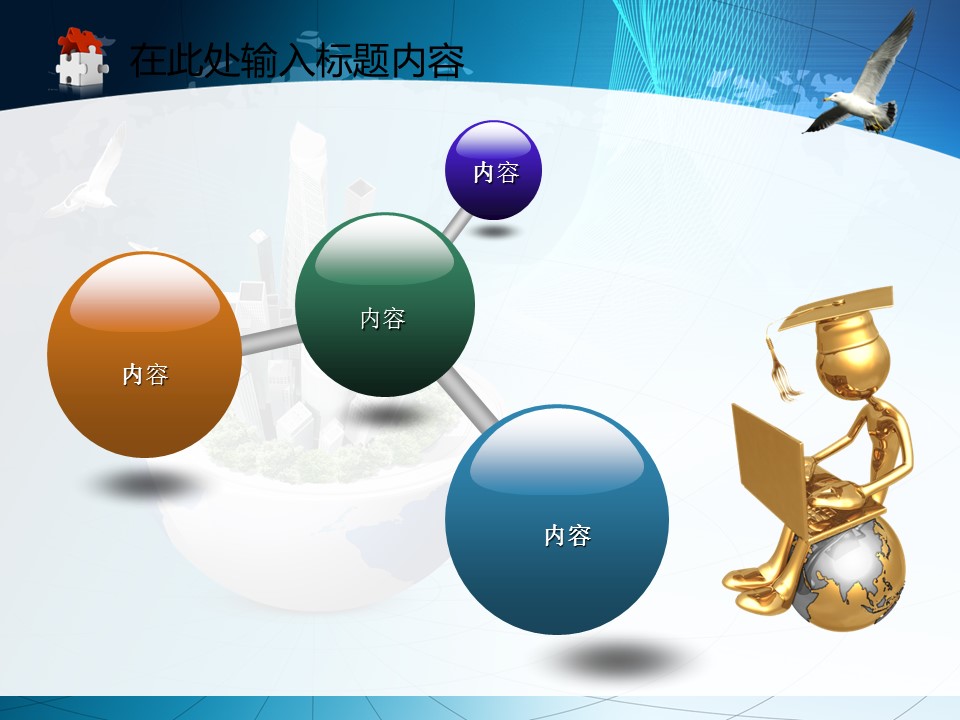 在此处输入标题内容

内容

内容

内容

内容